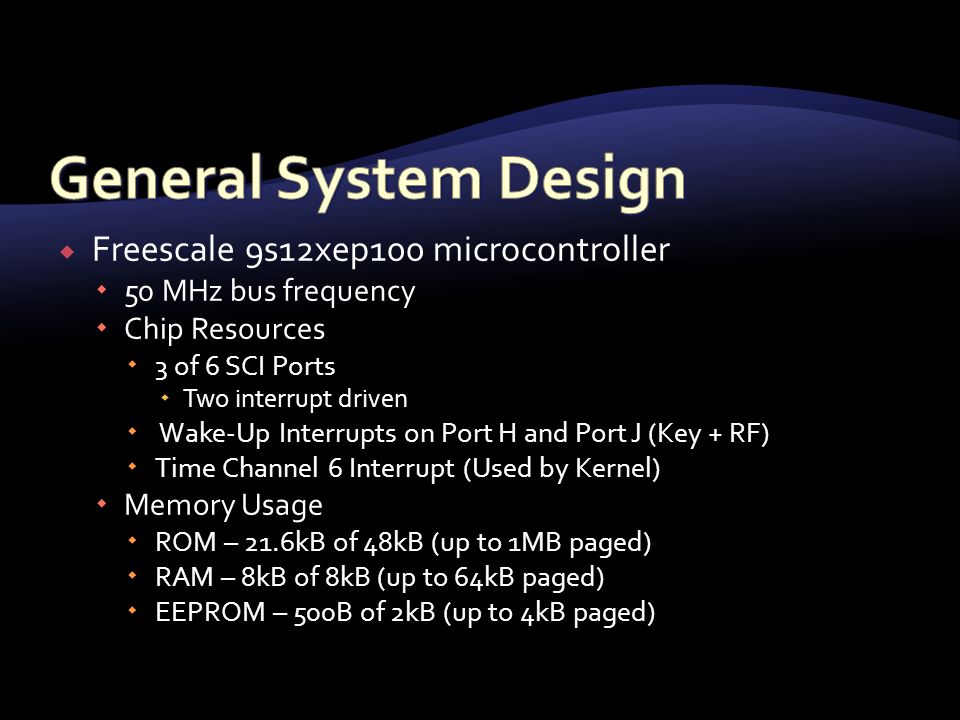 General System Design

Freescale 9s12xep100 microcontroller
50 MHz bus frequency
Chip Resources
3 of 6 SCI Ports
Two interrupt driven
Wake-Up Interrupts on Port H and Port J (Key + RF)
Time Channel 6 Interrupt (Used by Kernel)
Memory Usage
ROM – 21.6kB of 48kB (up to 1MB paged)
RAM – 8kB of 8kB (up to 64kB paged)
EEPROM – 500B of 2kB (up to 4kB paged)